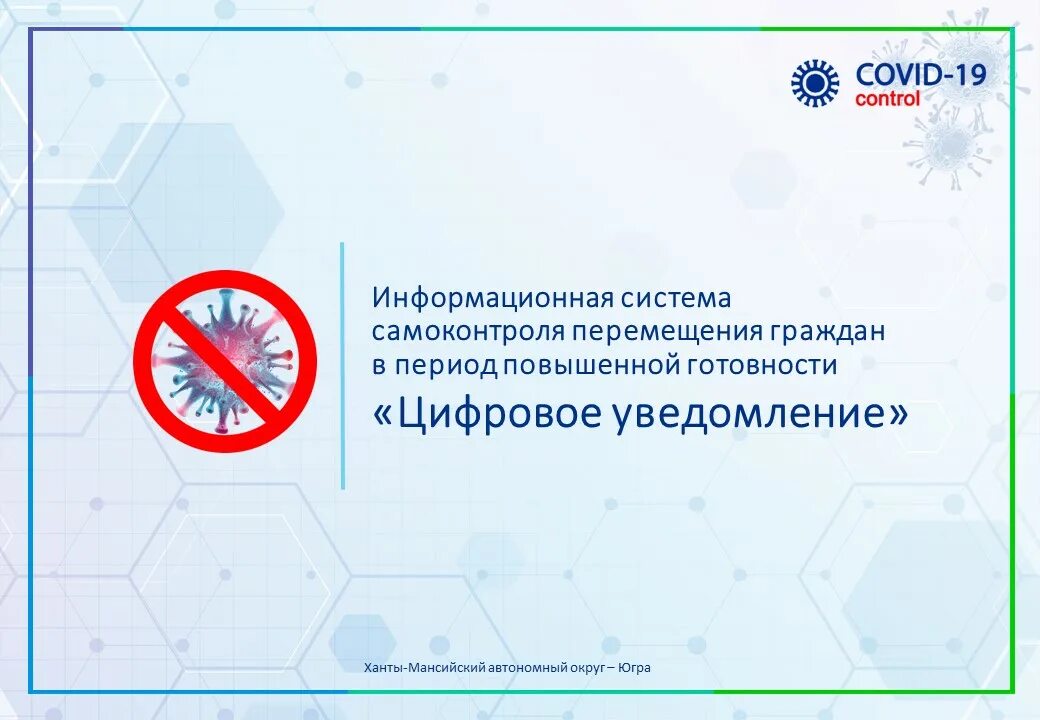 COVID-19 control

Информационная система самоконтроля перемещения граждан в период повышенной готовности
«Цифровое уведомление»

Ханты-Мансийский автономный округ – Югра